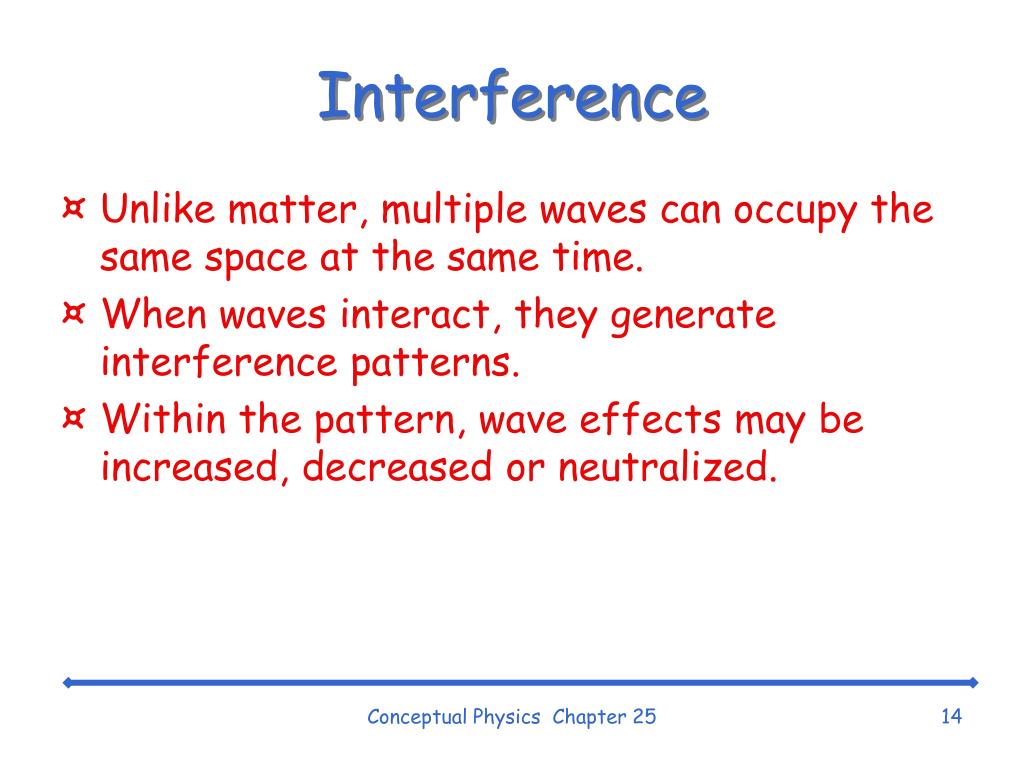 Interference

¤ Unlike matter, multiple waves can occupy the same space at the same time.
¤ When waves interact, they generate interference patterns.
¤ Within the pattern, wave effects may be increased, decreased or neutralized.

Conceptual Physics Chapter 25

14